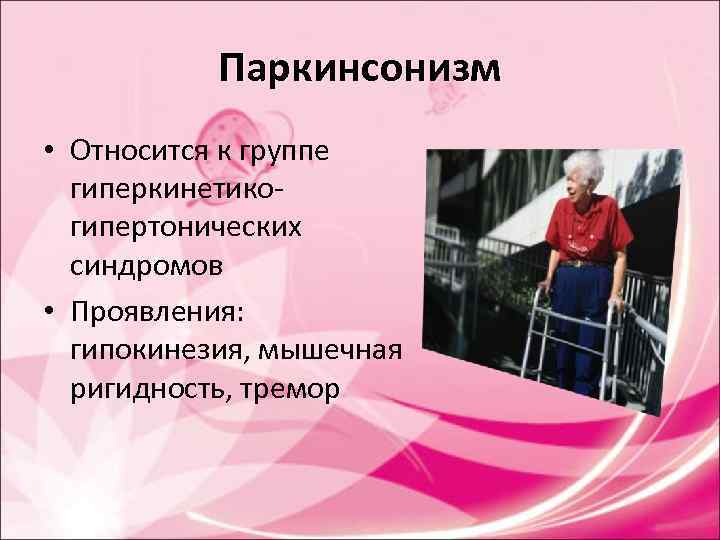 Паркинсонизм

• Относится к группе гиперкинетико-гипертонических синдромов

• Проявления: гипокинезия, мышечная ригидность, тремор